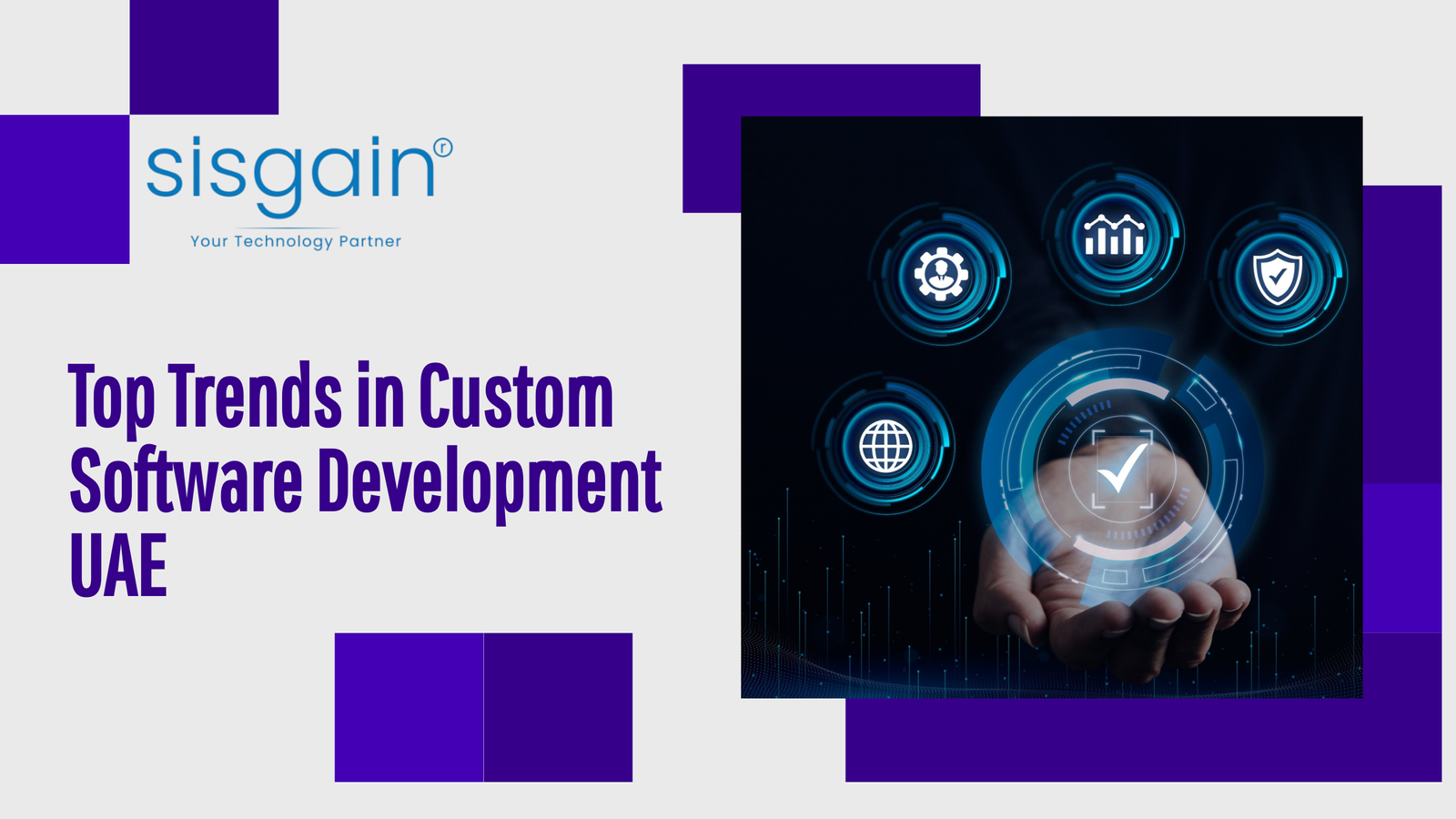 sisgain®
Your Technology Partner

Top Trends in Custom Software Development UAE